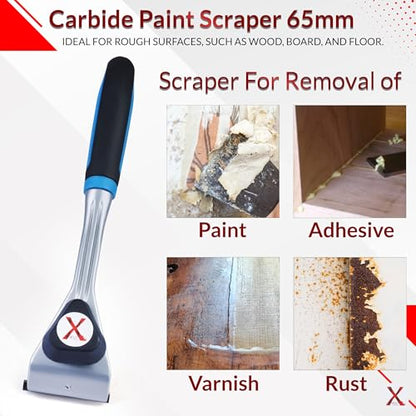 Carbide Paint Scraper 65mm
IDEAL FOR ROUGH SURFACES, SUCH AS WOOD, BOARD, AND FLOOR.

Scraper For Removal of

Paint

Adhesive

Varnish

Rust

X

X